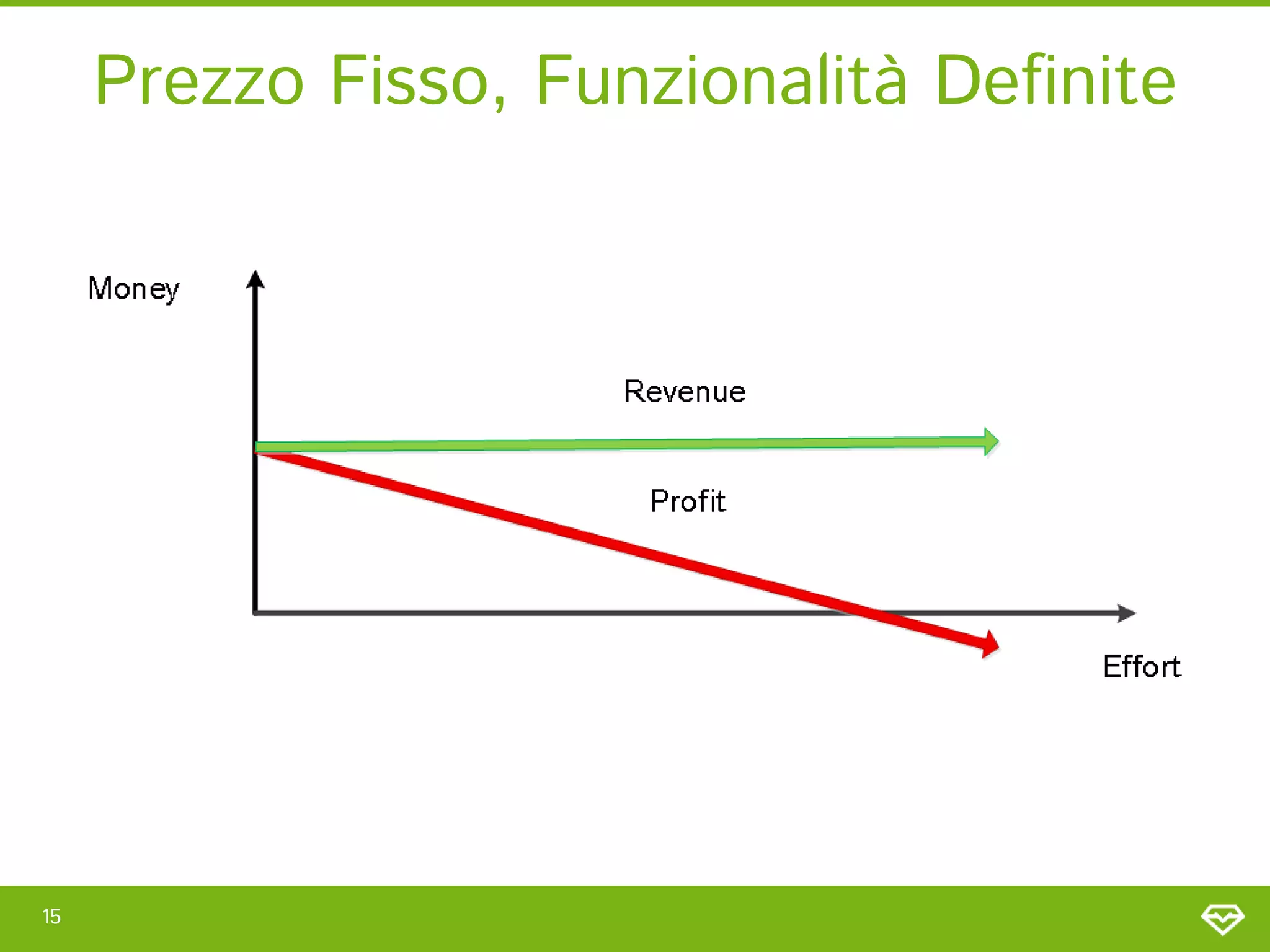 Prezzo Fisso, Funzionalità Definite

Money

Revenue

Profit

Effort

15